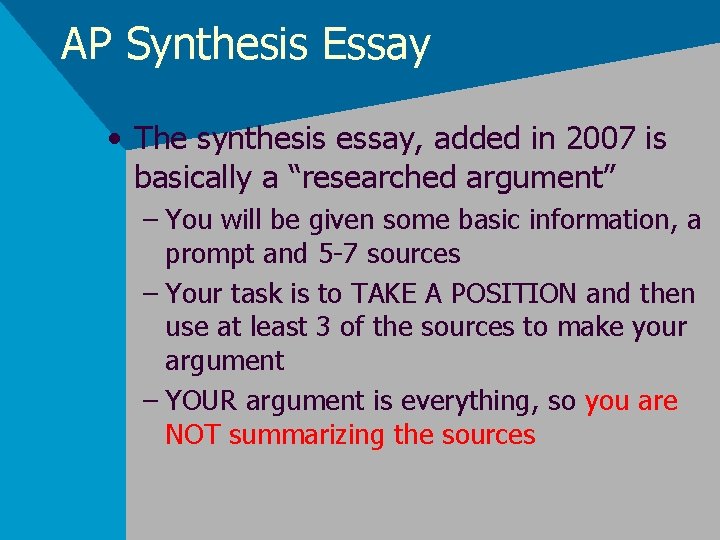 AP Synthesis Essay

• The synthesis essay, added in 2007 is basically a “researched argument”

– You will be given some basic information, a prompt and 5-7 sources

– Your task is to TAKE A POSITION and then use at least 3 of the sources to make your argument

– YOUR argument is everything, so you are NOT summarizing the sources